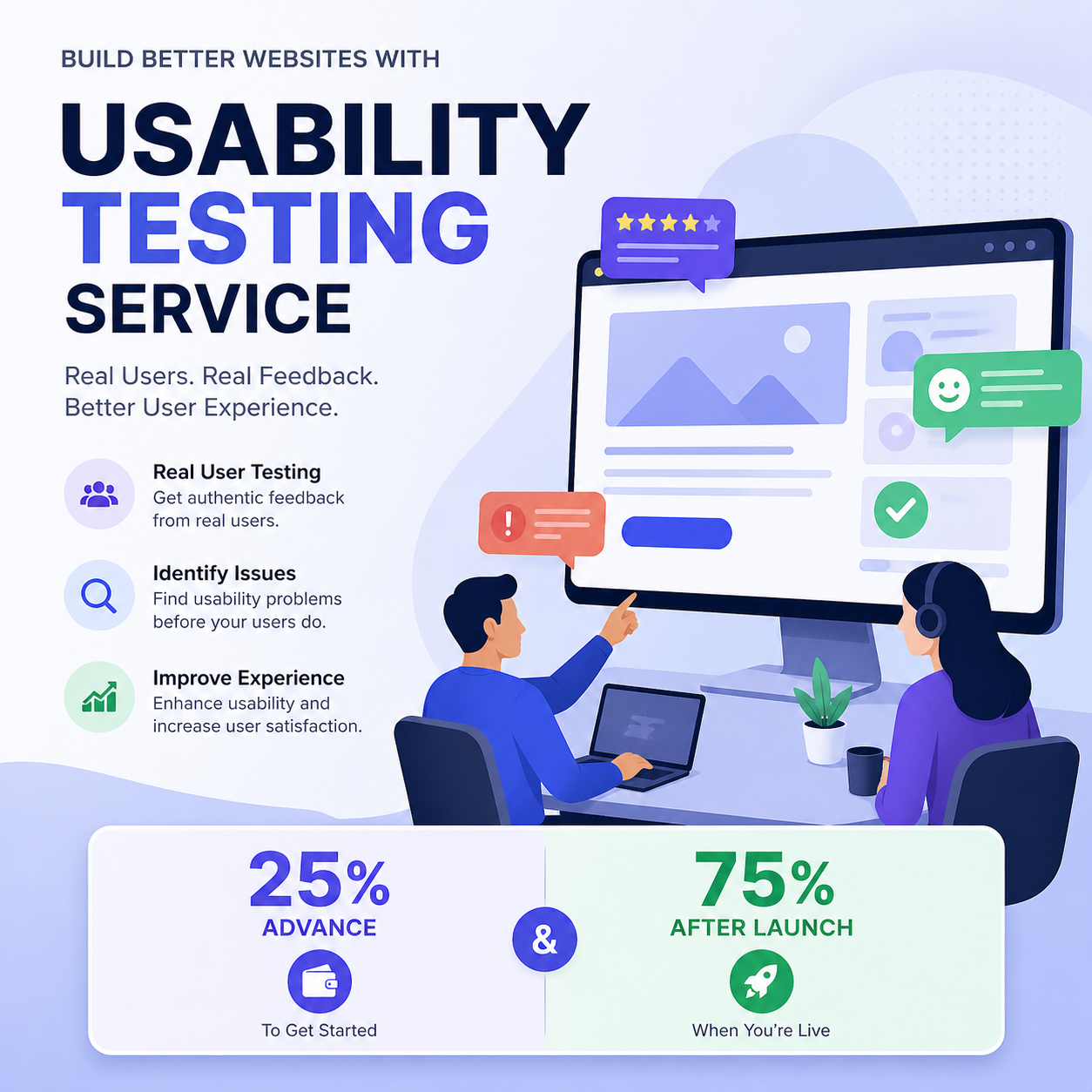 BUILD BETTER WEBSITES WITH

USABILITY TESTING SERVICE

Real Users. Real Feedback. Better User Experience.

Real User Testing
Get authentic feedback from real users.

Identify Issues
Find usability problems before your users do.

Improve Experience
Enhance usability and increase user satisfaction.

25%
ADVANCE
To Get Started

&

75%
AFTER LAUNCH
When You're Live